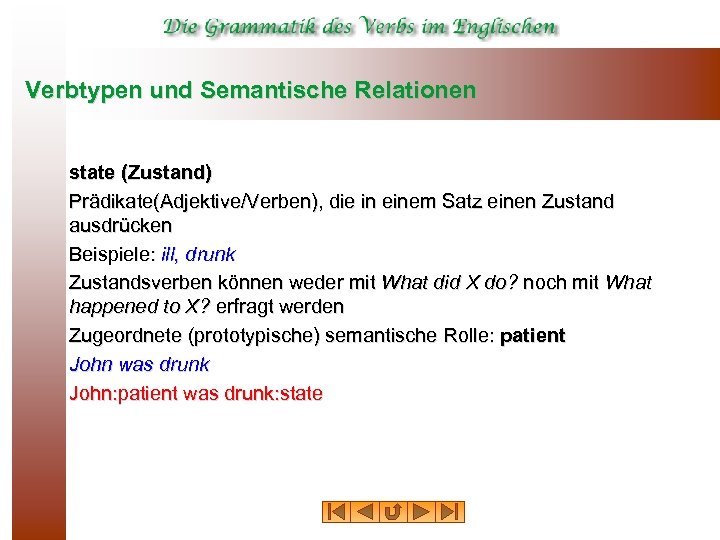 Die Grammatik des Verbs im Englischen

Verbtypen und Semantische Relationen

state (Zustand)

Prädikate(Adjektive/Verben), die in einem Satz einen Zustand ausdrücken

Beispiele: ill, drunk

Zustandsverben können weder mit What did X do? noch mit What happened to X? erfragt werden

Zugeordnete (prototypische) semantische Rolle: patient

John was drunk

John:patient was drunk:state